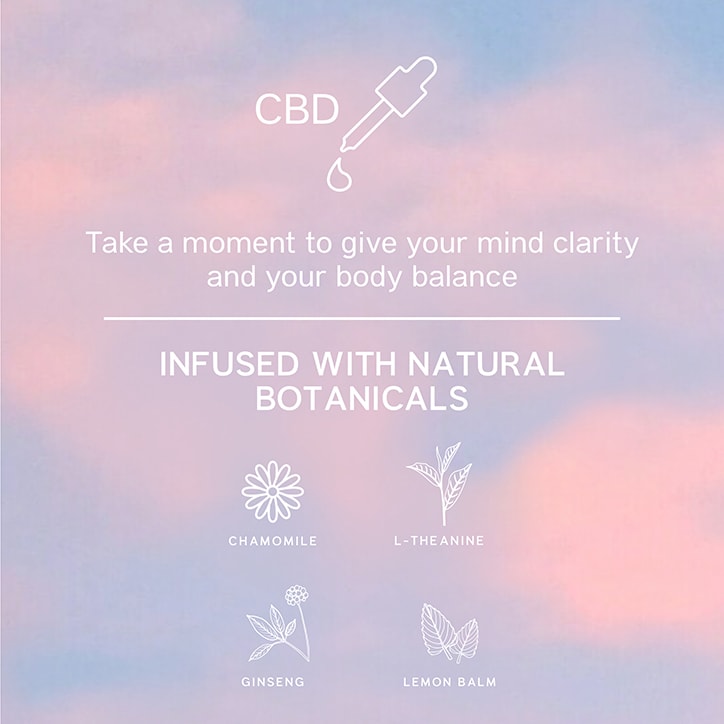 CBD

Take a moment to give your mind clarity and your body balance

INFUSED WITH NATURAL BOTANICALS

CHAMOMILE

L-THEANINE

GINSENG

LEMON BALM